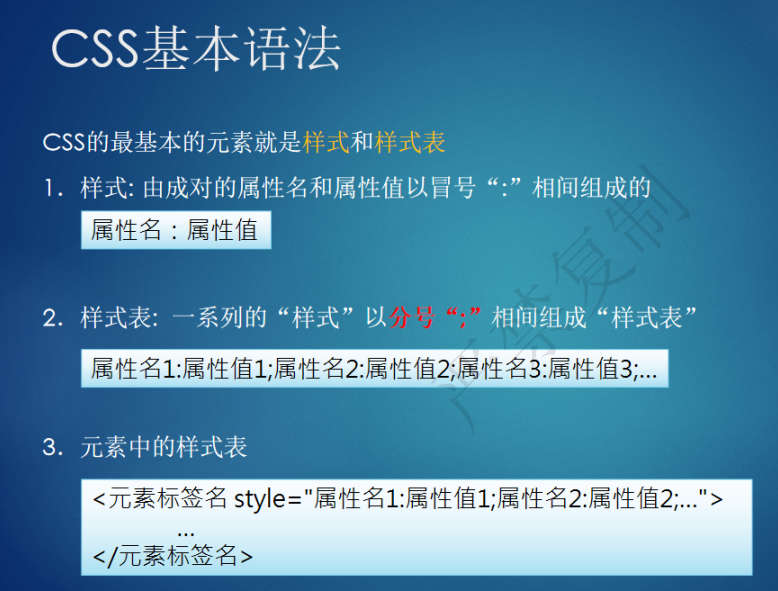 CSS基本语法

CSS的最基本的元素就是样式和样式表

1. 样式: 由成对的属性名和属性值以冒号“:”相间组成的

属性名 : 属性值

2. 样式表: 一系列的“样式”以分号“;”相间组成“样式表”

属性名1:属性值1;属性名2:属性值2;属性名3:属性值3;...

3. 元素中的样式表

<元素标签名 style="属性名1:属性值1;属性名2:属性值2;...">
...
</元素标签名>

严禁复制